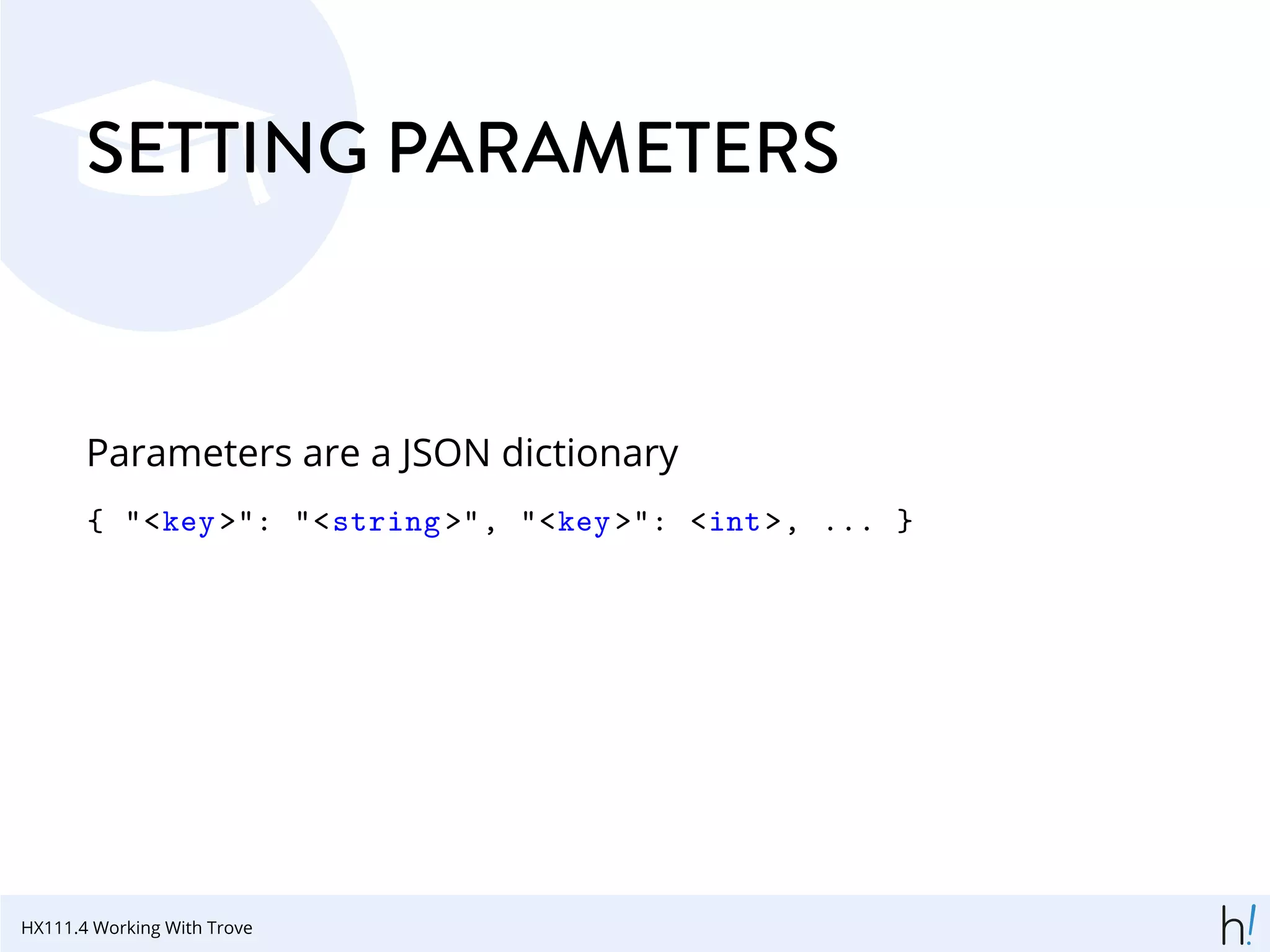 SETTING PARAMETERS

Parameters are a JSON dictionary

{ "<key>": "<string>", "<key>": <int>, ... }

HX111.4 Working With Trove

h!